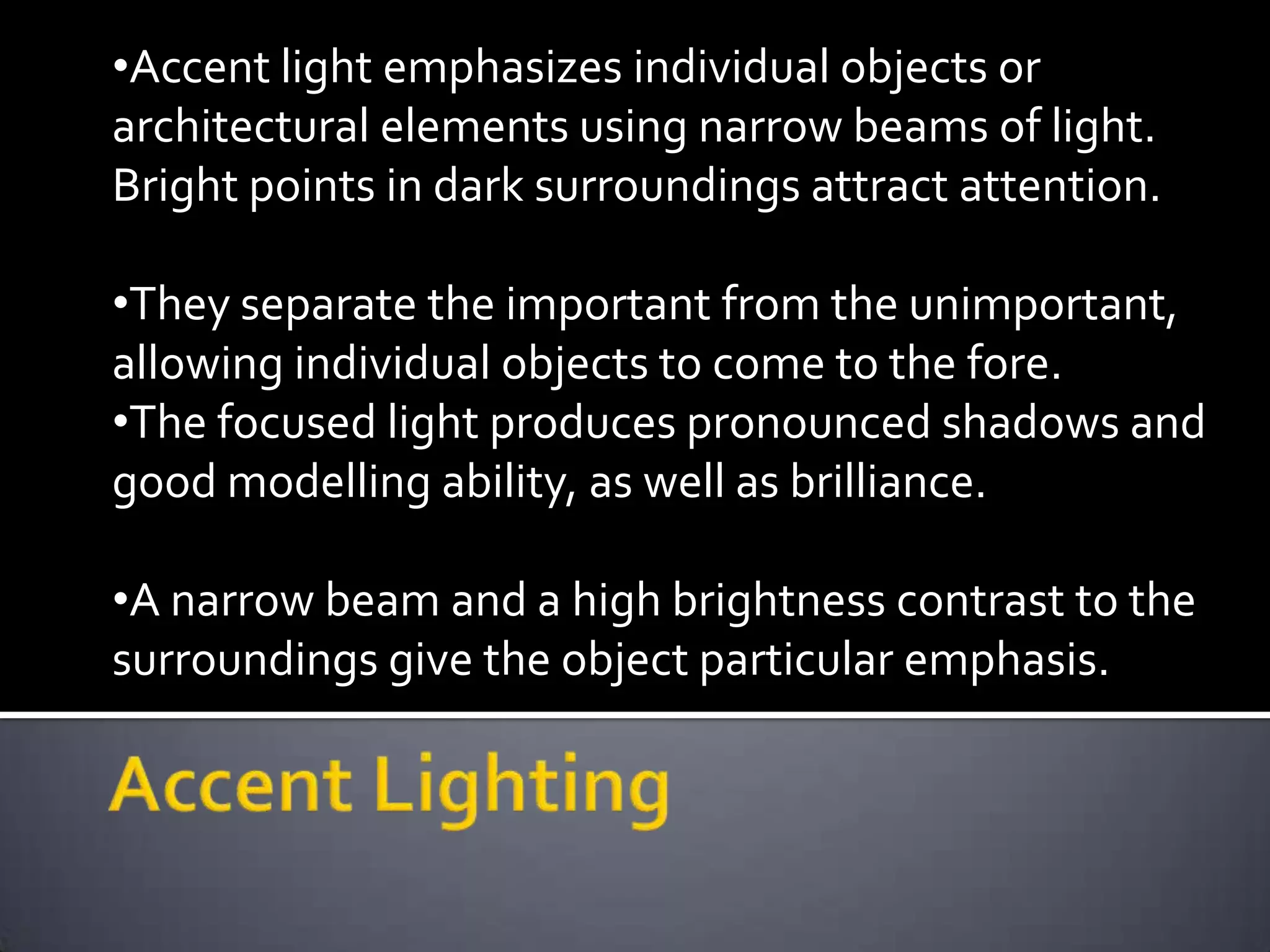 •Accent light emphasizes individual objects or architectural elements using narrow beams of light. Bright points in dark surroundings attract attention.

•They separate the important from the unimportant, allowing individual objects to come to the fore.
•The focused light produces pronounced shadows and good modelling ability, as well as brilliance.

•A narrow beam and a high brightness contrast to the surroundings give the object particular emphasis.

Accent Lighting